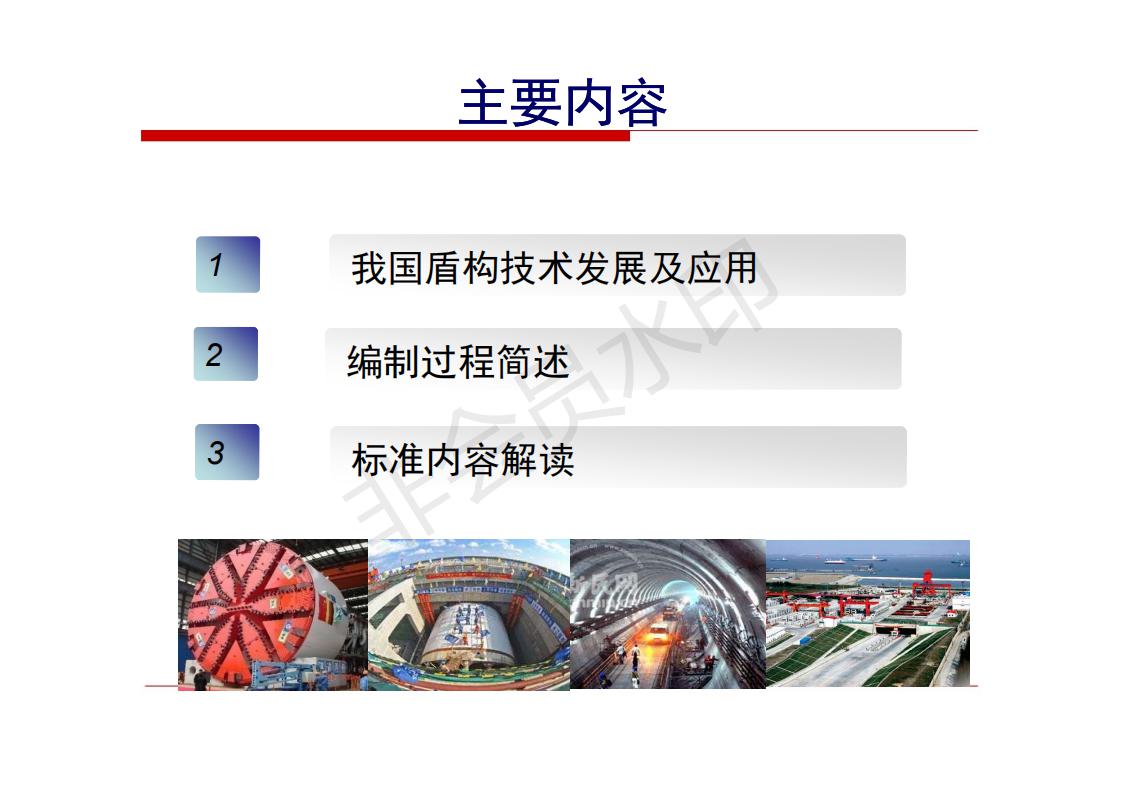 主要内容

1 我国盾构技术发展及应用

2 编制过程简述

3 标准内容解读

非会员水印